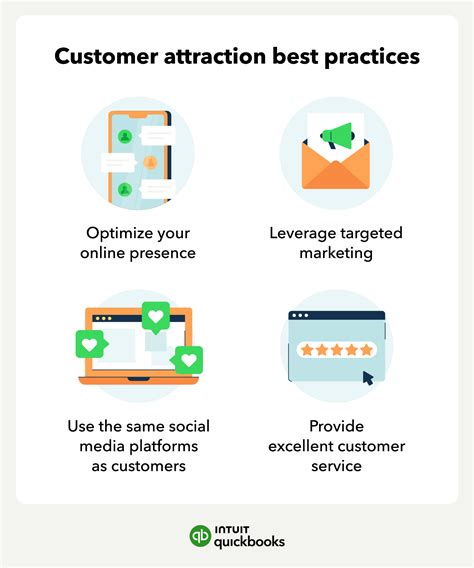 Customer attraction best practices

Optimize your online presence

Leverage targeted marketing

Use the same social media platforms as customers

Provide excellent customer service

qb INTUIT quickbooks